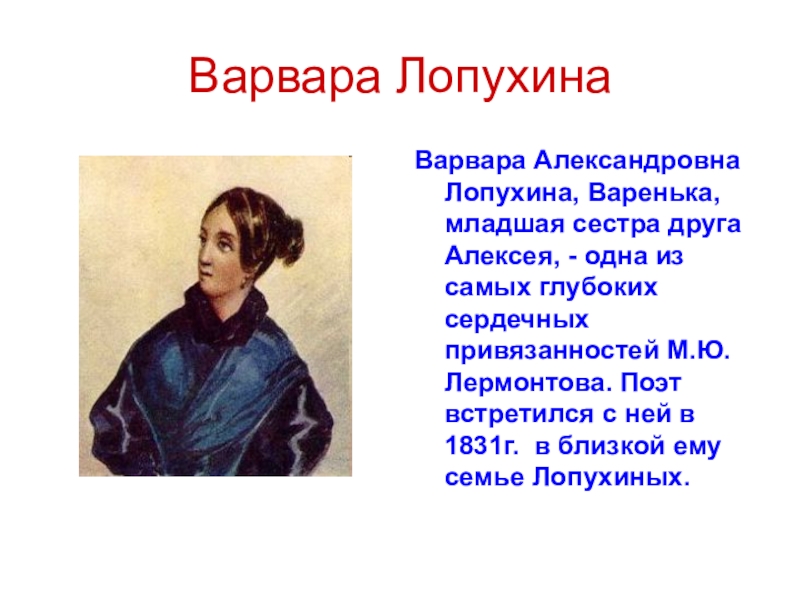 Варвара Лопухина

Варвара Александровна Лопухина, Варенька, младшая сестра друга Алексея, - одна из самых глубоких сердечных привязанностей М.Ю. Лермонтова. Поэт встретился с ней в 1831г. в близкой ему семье Лопухиных.